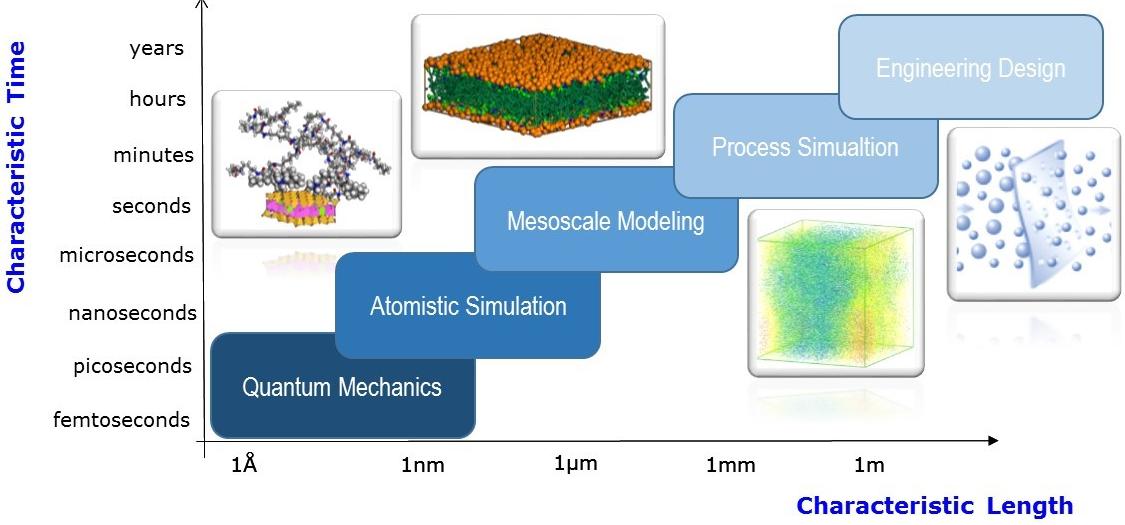 Characteristic Time

years
hours
minutes
seconds
microseconds
nanoseconds
picoseconds
femtoseconds

Engineering Design
Process Simualtion
Mesoscale Modeling
Atomistic Simulation
Quantum Mechanics

1Å
1nm
1μm
1mm
1m

Characteristic Length